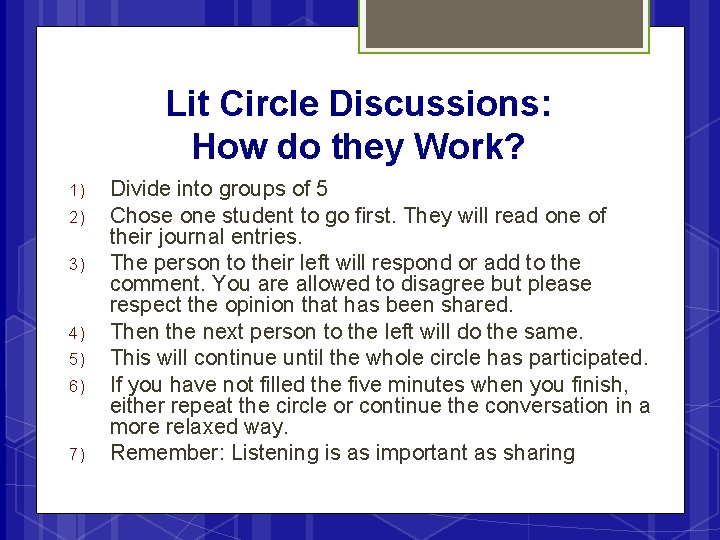 Lit Circle Discussions:
How do they Work?

1) Divide into groups of 5
2) Chose one student to go first. They will read one of their journal entries.
3) The person to their left will respond or add to the comment. You are allowed to disagree but please respect the opinion that has been shared.
4) Then the next person to the left will do the same.
5) This will continue until the whole circle has participated.
6) If you have not filled the five minutes when you finish, either repeat the circle or continue the conversation in a more relaxed way.
7) Remember: Listening is as important as sharing